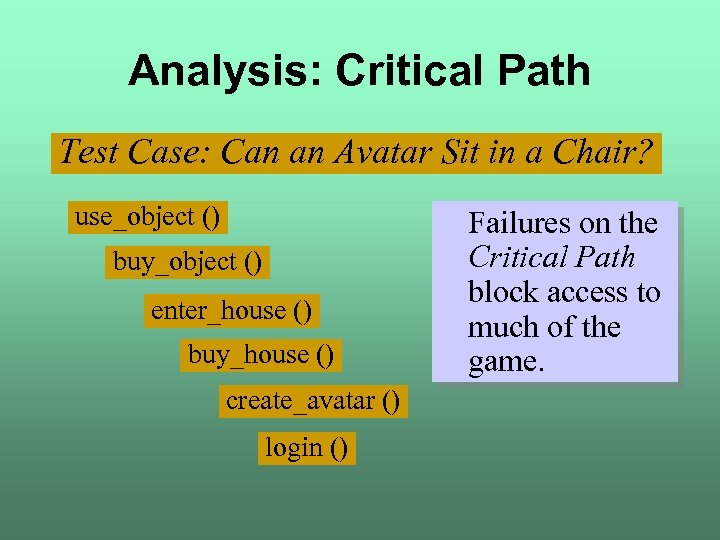 Analysis: Critical Path

Test Case: Can an Avatar Sit in a Chair?

use_object ()

buy_object ()

enter_house ()

buy_house ()

create_avatar ()

login ()

Failures on the Critical Path block access to much of the game.